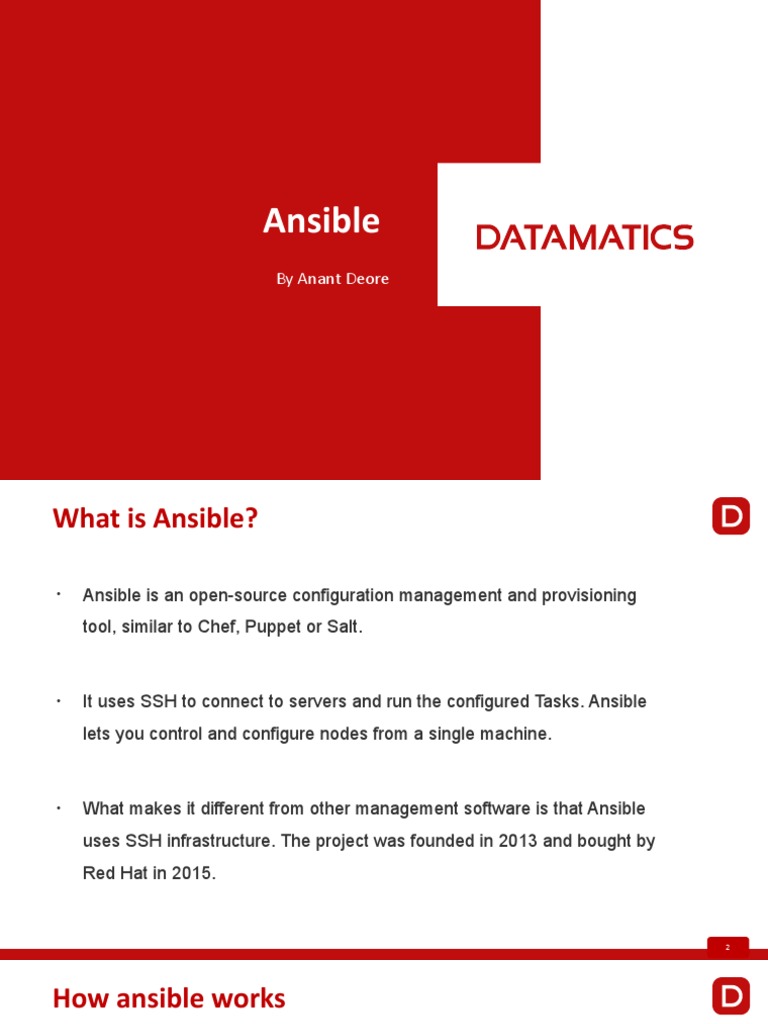 Ansible

By Anant Deore

DATAMATICS

What is Ansible?

D

• Ansible is an open-source configuration management and provisioning tool, similar to Chef, Puppet or Salt.

• It uses SSH to connect to servers and run the configured Tasks. Ansible lets you control and configure nodes from a single machine.

• What makes it different from other management software is that Ansible uses SSH infrastructure. The project was founded in 2013 and bought by Red Hat in 2015.

2

How ansible works

D